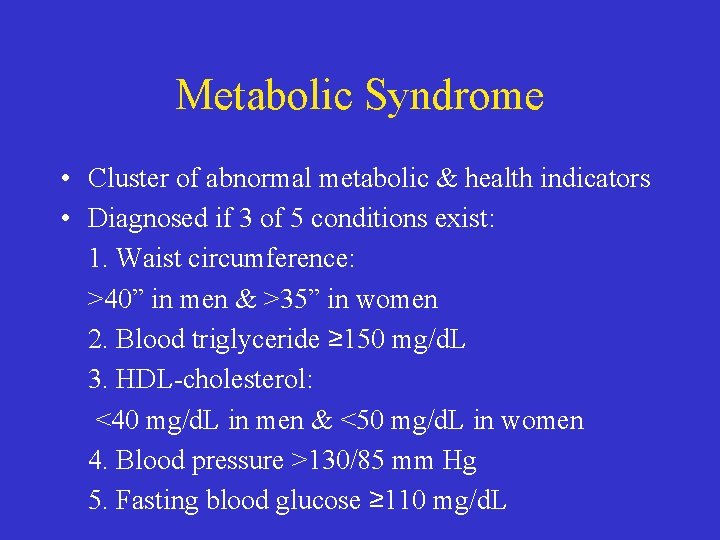 Metabolic Syndrome

• Cluster of abnormal metabolic & health indicators
• Diagnosed if 3 of 5 conditions exist:

1. Waist circumference:
>40” in men & >35” in women
2. Blood triglyceride ≥150 mg/dL
3. HDL-cholesterol:
<40 mg/dL in men & <50 mg/dL in women
4. Blood pressure >130/85 mm Hg
5. Fasting blood glucose ≥110 mg/dL